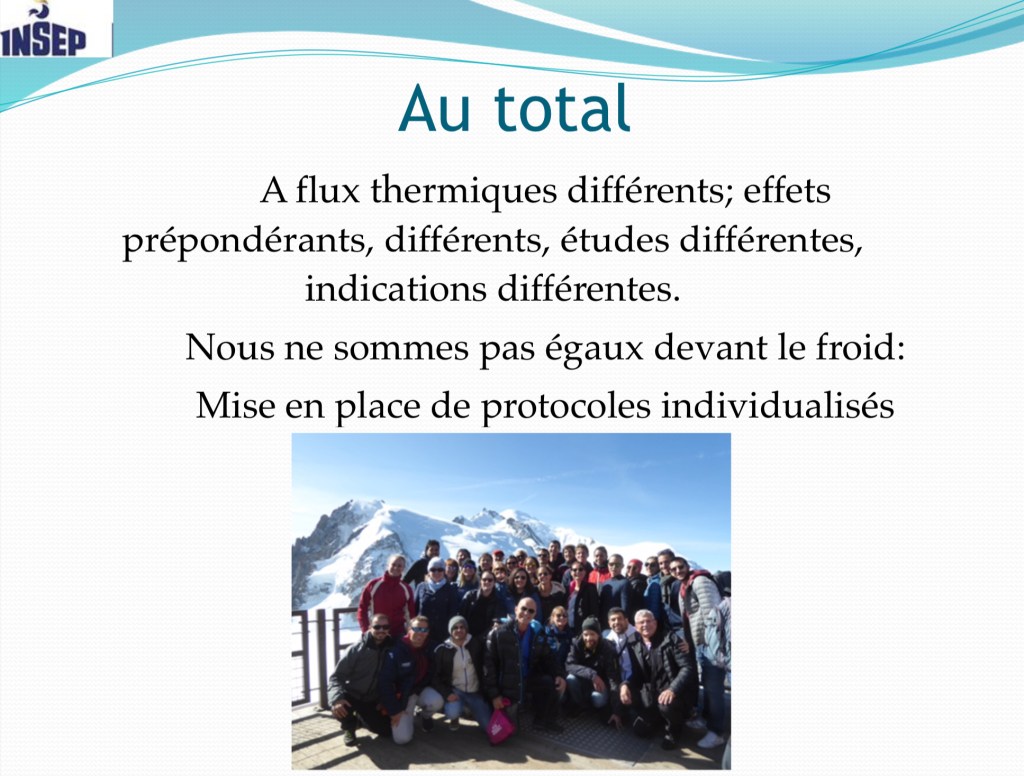 INSEP

Au total

A flux thermiques différents; effets prépondérants, différents, études différentes, indications différentes.

Nous ne sommes pas égaux devant le froid:

Mise en place de protocoles individualisés